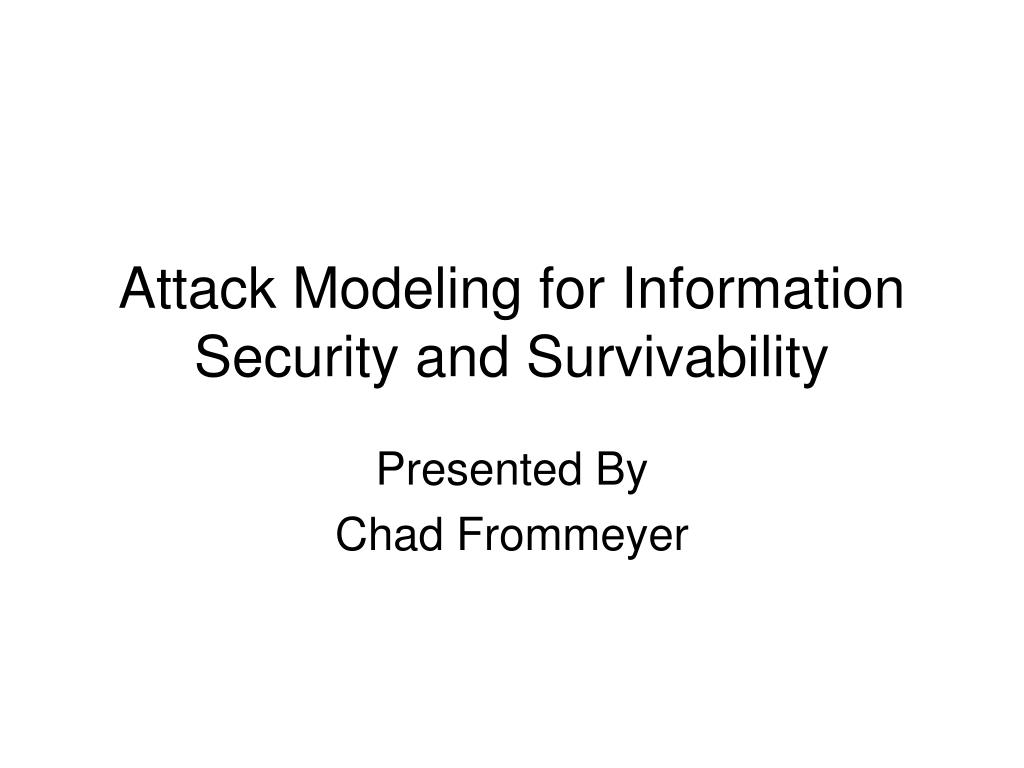 Attack Modeling for Information Security and Survivability

Presented By
Chad Frommeyer